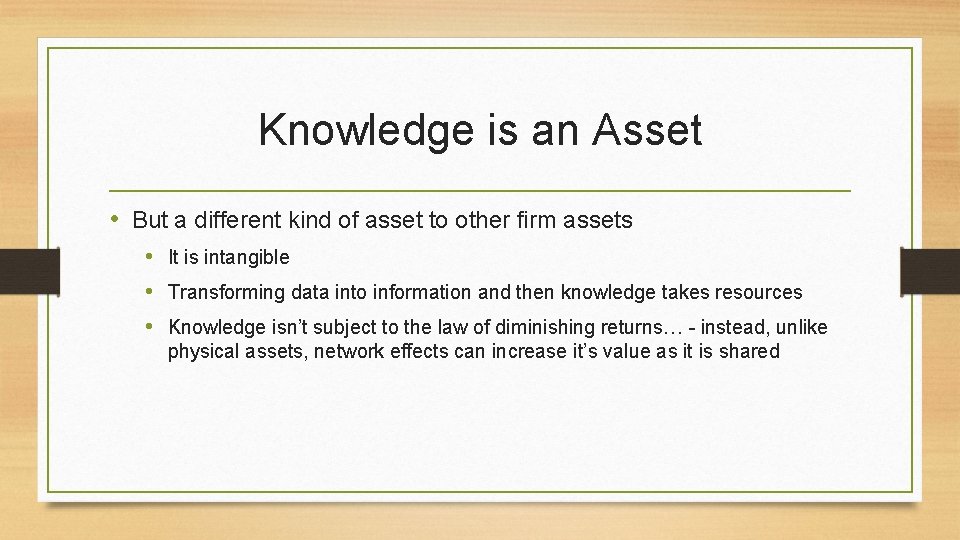 Knowledge is an Asset

• But a different kind of asset to other firm assets
  • It is intangible
  • Transforming data into information and then knowledge takes resources
  • Knowledge isn't subject to the law of diminishing returns… - instead, unlike physical assets, network effects can increase it's value as it is shared